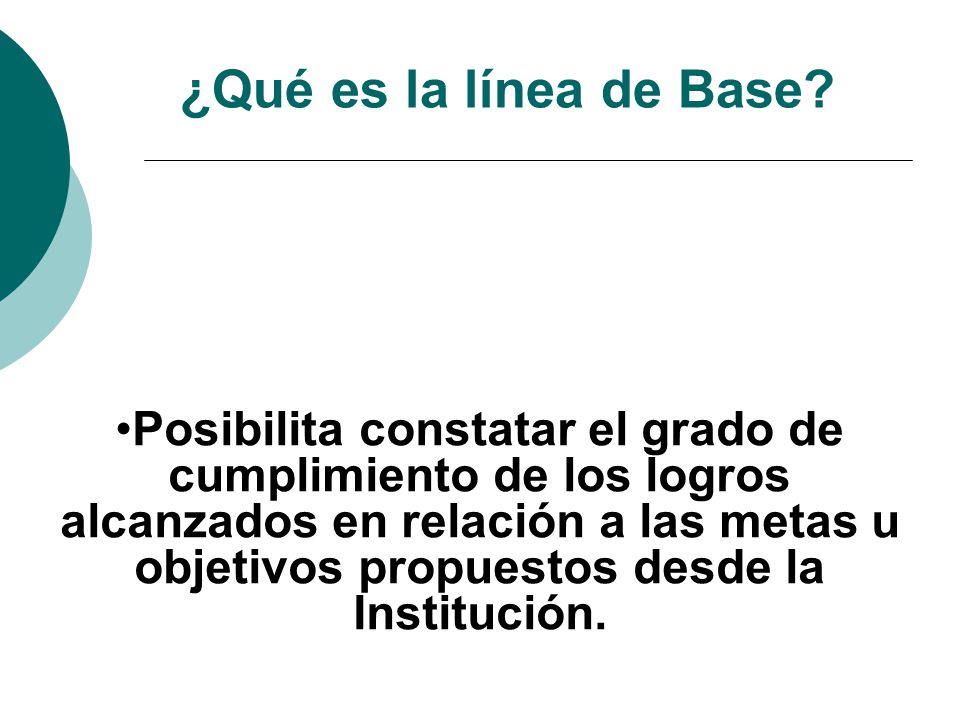 ¿Qué es la línea de Base?

•Posibilita constatar el grado de cumplimiento de los logros alcanzados en relación a las metas u objetivos propuestos desde la Institución.